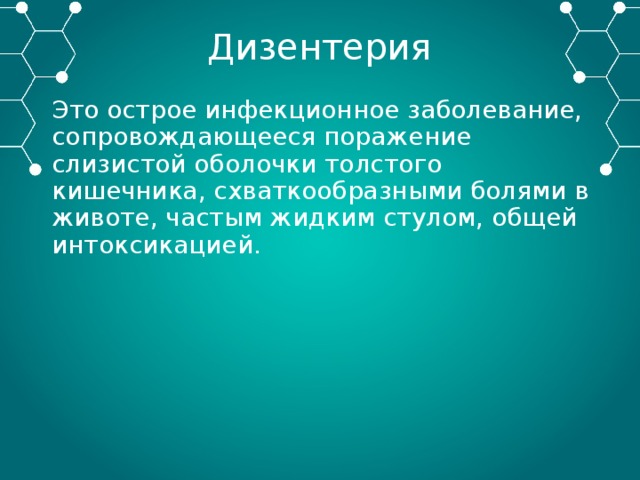 Дизентерия

Это острое инфекционное заболевание, сопровождающееся поражение слизистой оболочки толстого кишечника, схваткообразными болями в животе, частым жидким стулом, общей интоксикацией.